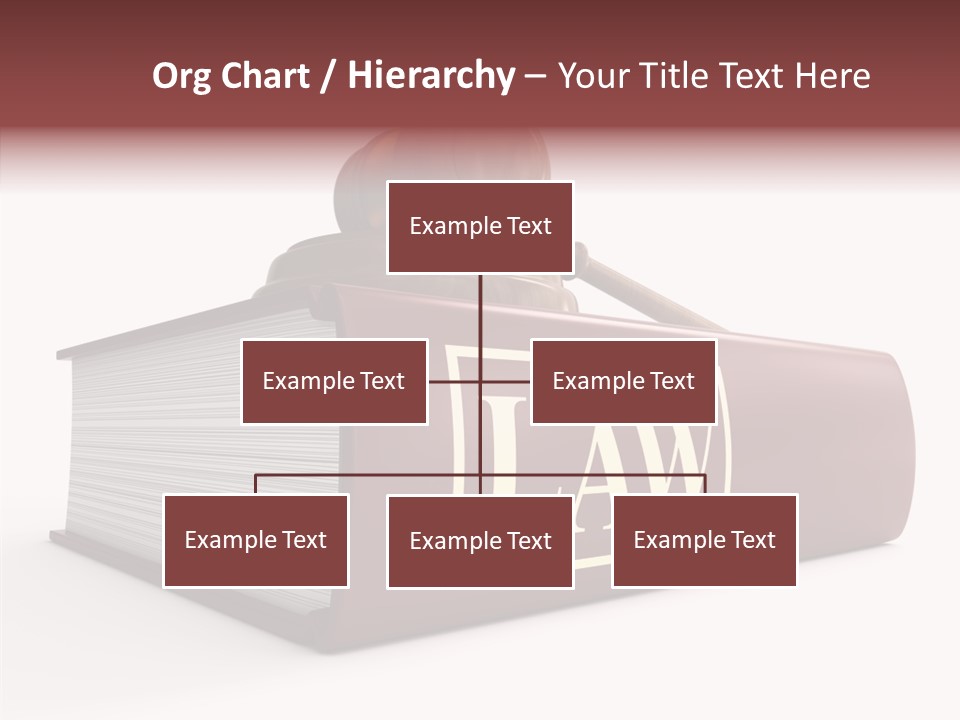 Org Chart / Hierarchy – Your Title Text Here

Example Text

Example Text

Example Text

Example Text

Example Text

Example Text

LAW